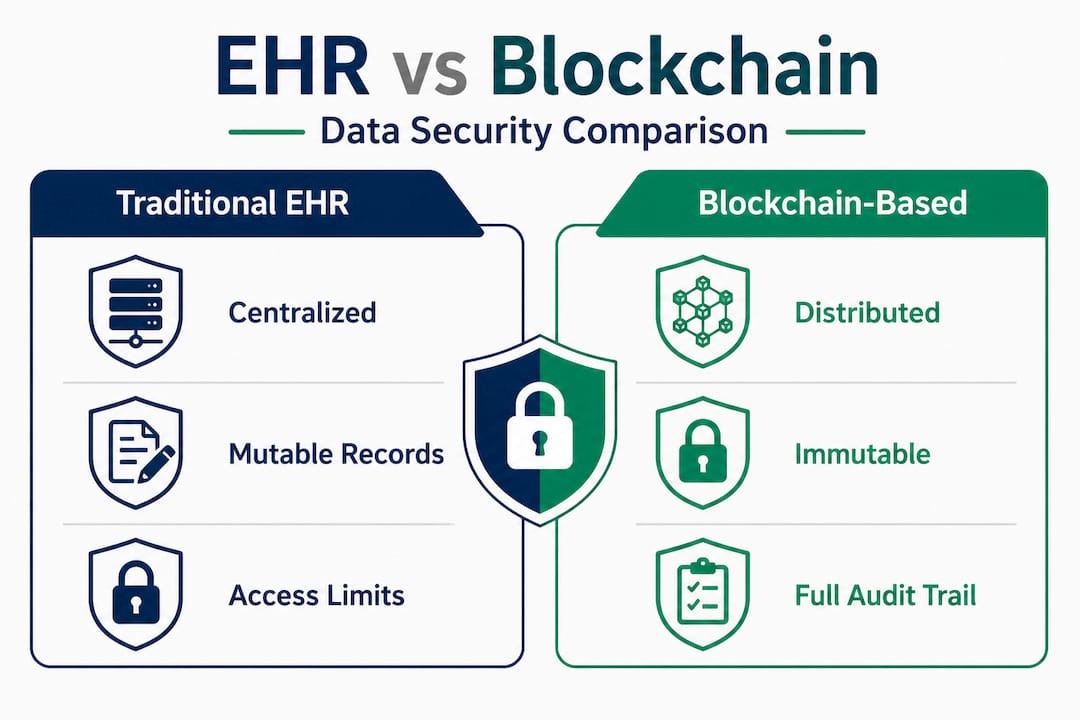 EHR vs Blockchain

Data Security Comparison

Traditional EHR

Centralized

Mutable Records

Access Limits

Blockchain-Based

Distributed

Immutable

Full Audit Trail